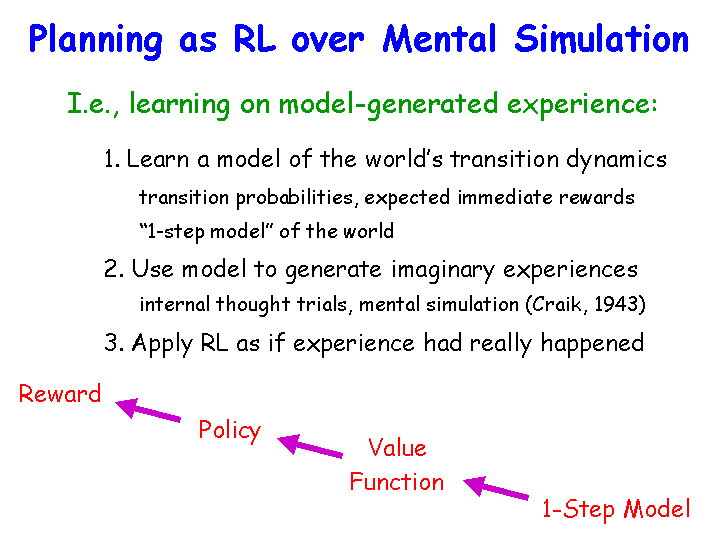 Planning as RL over Mental Simulation

I.e., learning on model-generated experience:

1. Learn a model of the world's transition dynamics
transition probabilities, expected immediate rewards
"1-step model" of the world

2. Use model to generate imaginary experiences
internal thought trials, mental simulation (Craik, 1943)

3. Apply RL as if experience had really happened

Reward

Policy

Value Function

1-Step Model